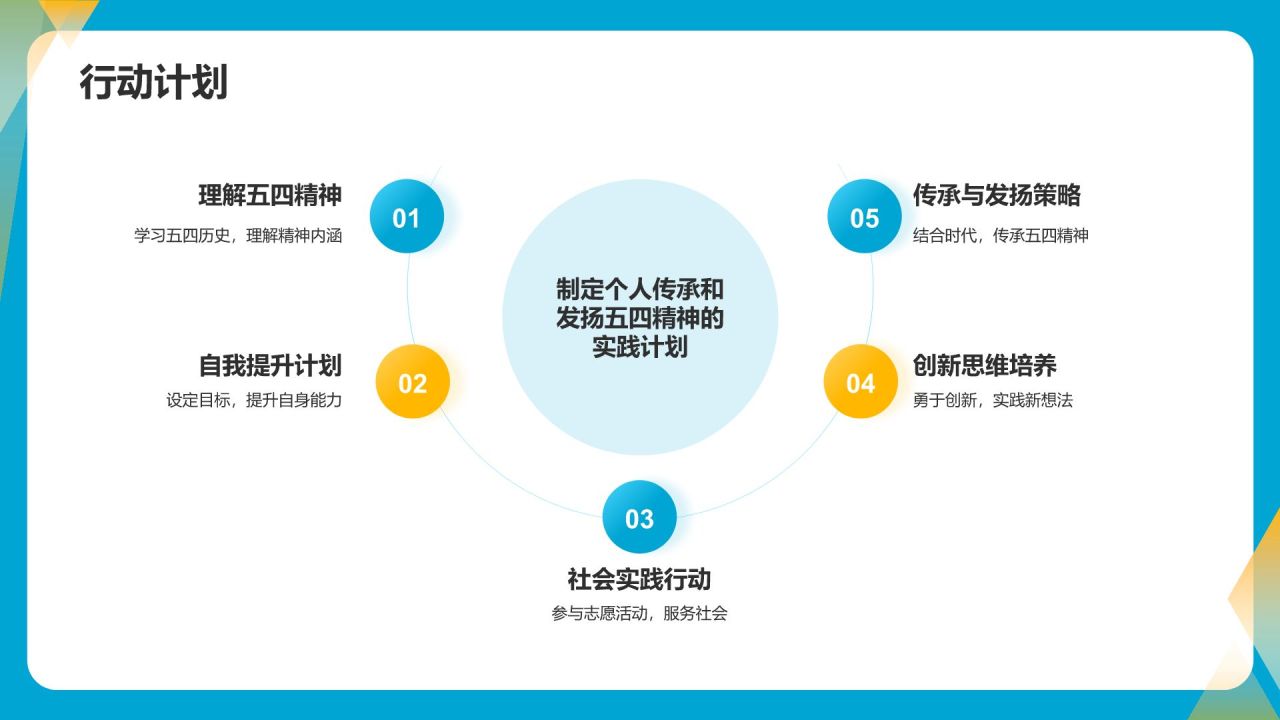 行动计划

制定个人传承和发扬五四精神的实践计划

01
理解五四精神
学习五四历史，理解精神内涵

02
自我提升计划
设定目标，提升自身能力

03
社会实践行动
参与志愿活动，服务社会

04
创新思维培养
勇于创新，实践新想法

05
传承与发扬策略
结合时代，传承五四精神